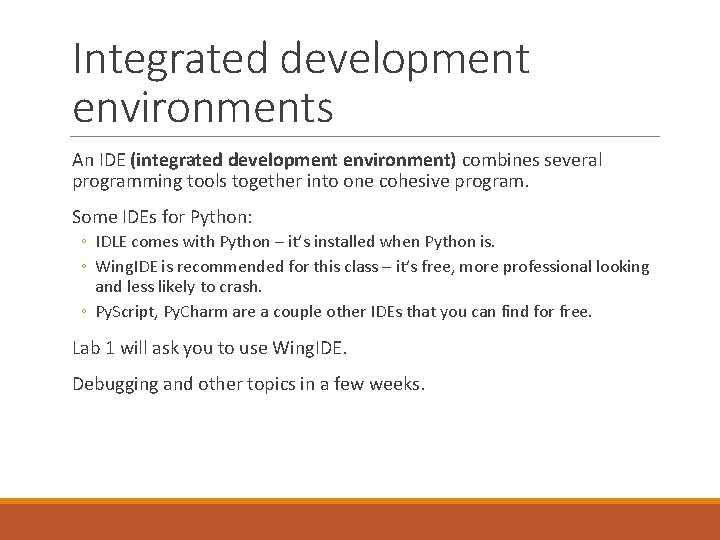 Integrated development environments

An IDE (integrated development environment) combines several programming tools together into one cohesive program.

Some IDEs for Python:

◦ IDLE comes with Python – it's installed when Python is.
◦ WingIDE is recommended for this class – it's free, more professional looking and less likely to crash.
◦ PyScript, PyCharm are a couple other IDEs that you can find for free.

Lab 1 will ask you to use WingIDE.

Debugging and other topics in a few weeks.